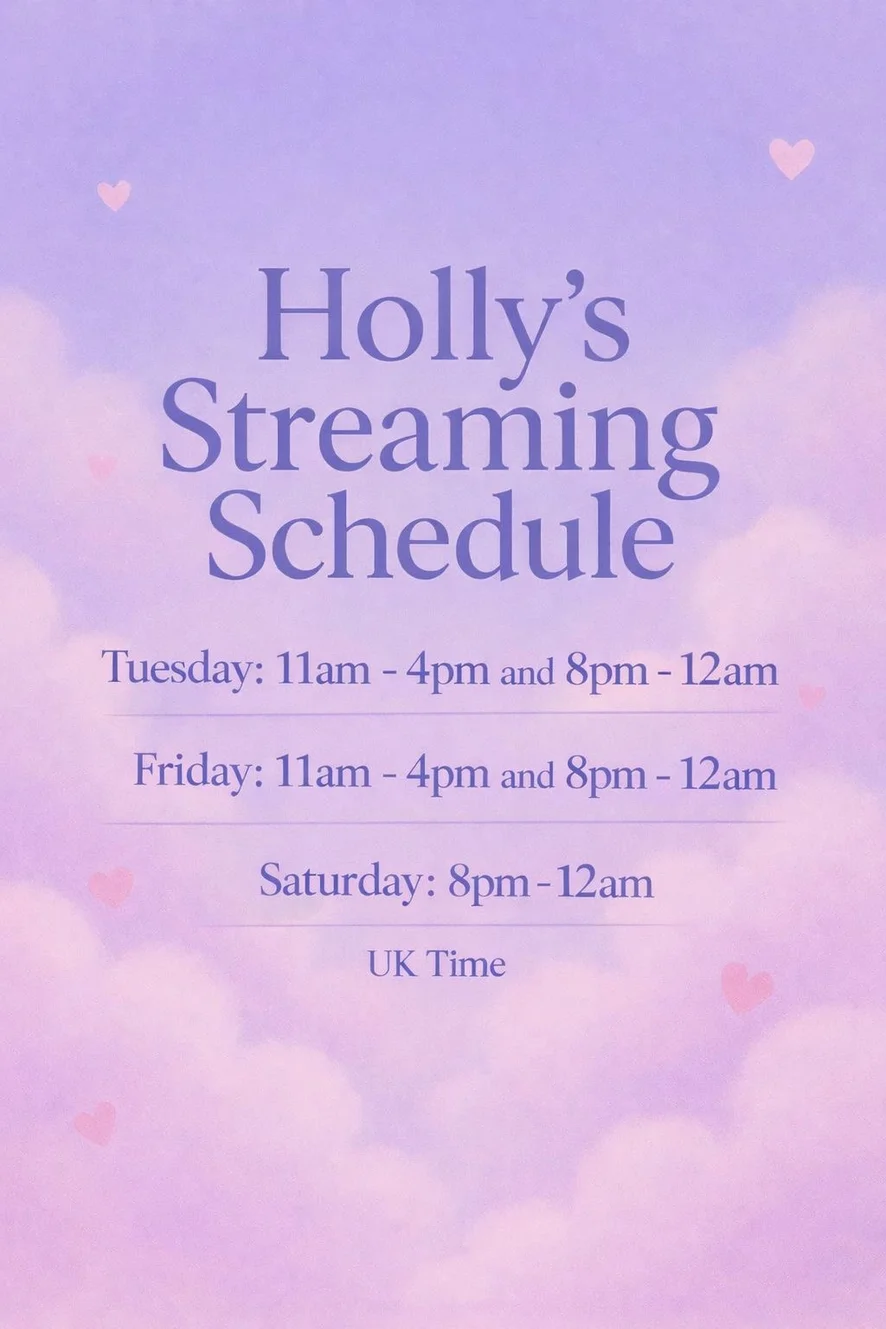 Holly's Streaming Schedule

Tuesday: 11am - 4pm and 8pm - 12am

Friday: 11am - 4pm and 8pm - 12am

Saturday: 8pm - 12am

UK Time